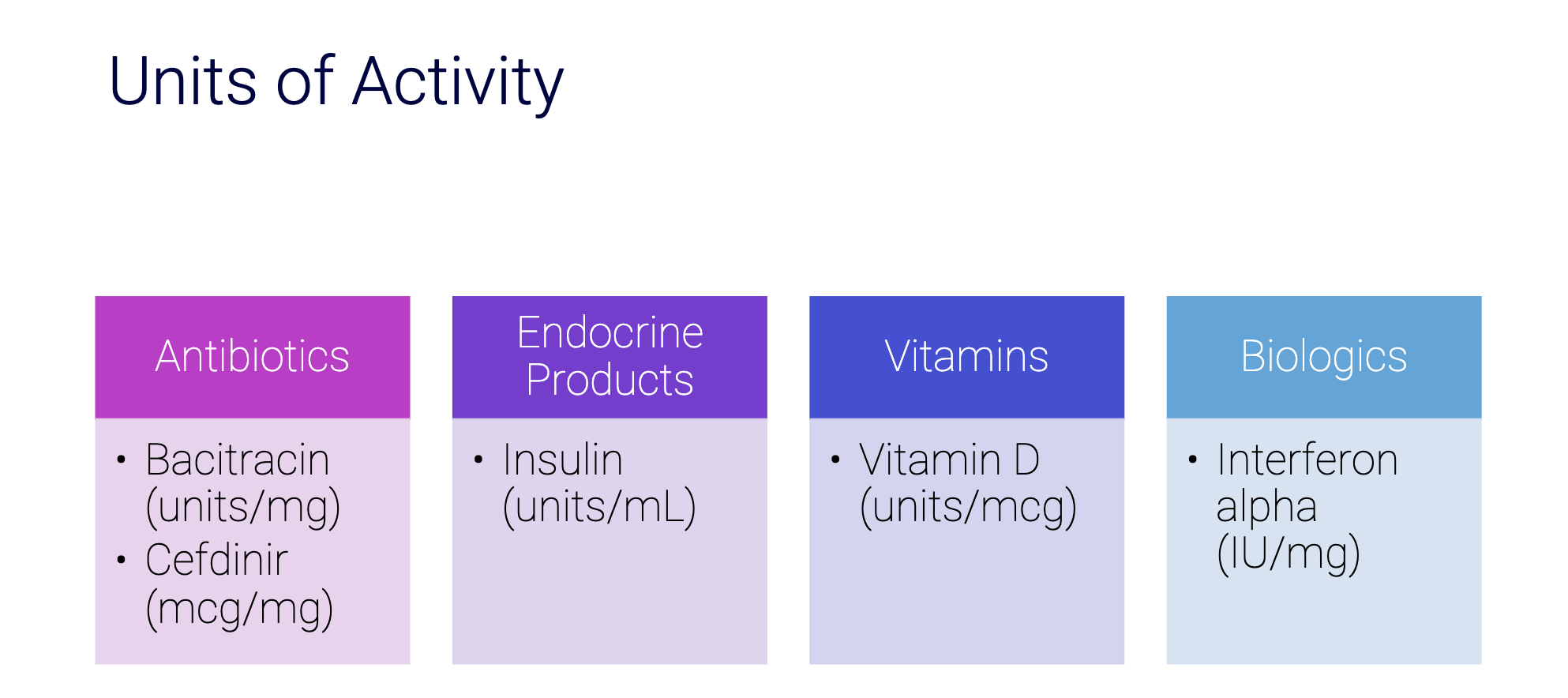 Units of Activity

Antibiotics

• Bacitracin (units/mg)
• Cefdinir (mcg/mg)

Endocrine Products

• Insulin (units/mL)

Vitamins

• Vitamin D (units/mcg)

Biologics

• Interferon alpha (IU/mg)